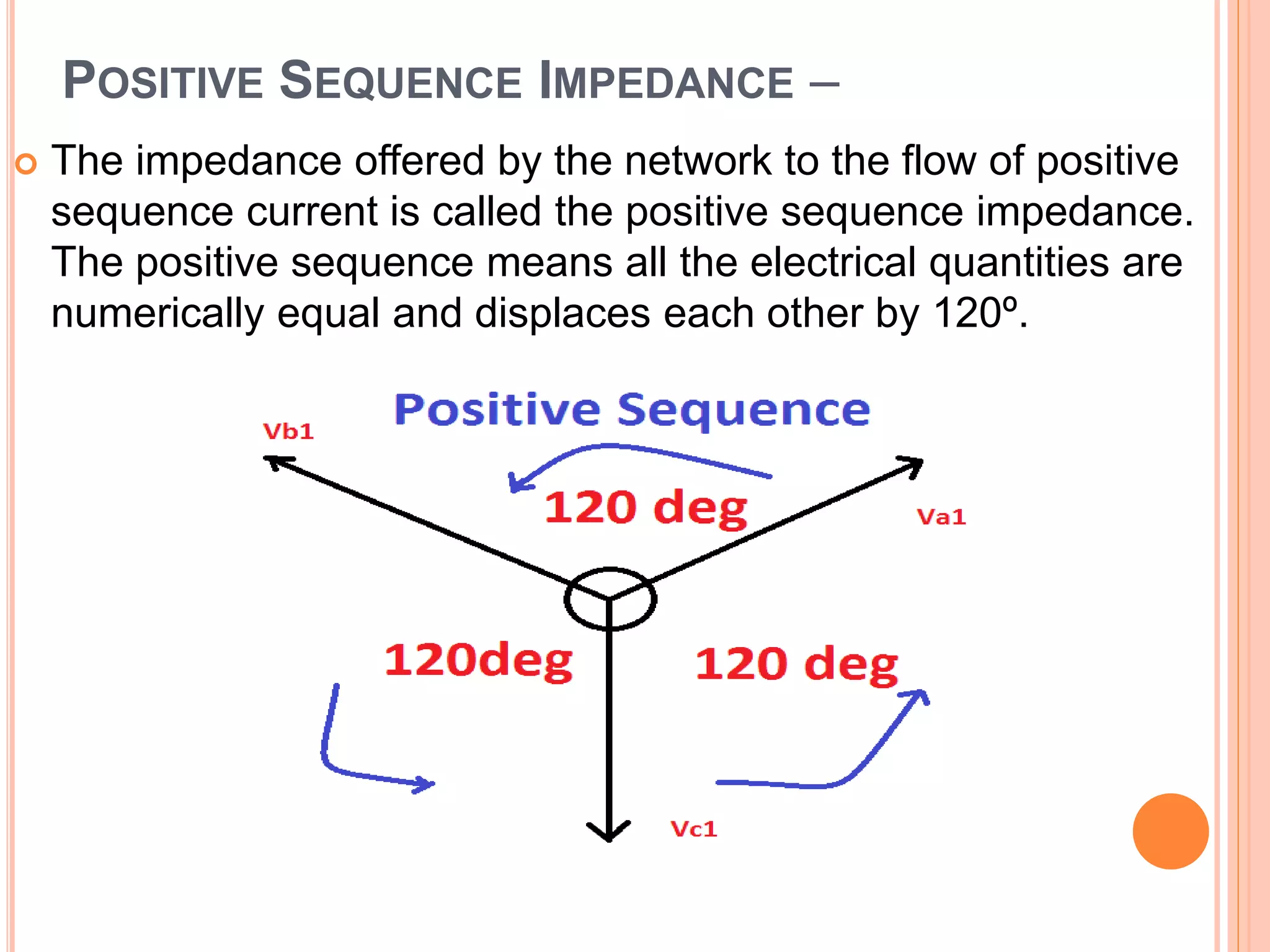 POSITIVE SEQUENCE IMPEDANCE –

The impedance offered by the network to the flow of positive sequence current is called the positive sequence impedance. The positive sequence means all the electrical quantities are numerically equal and displaces each other by 120º.

Positive Sequence

Vb1

120 deg

Va1

120deg

120 deg

Vc1